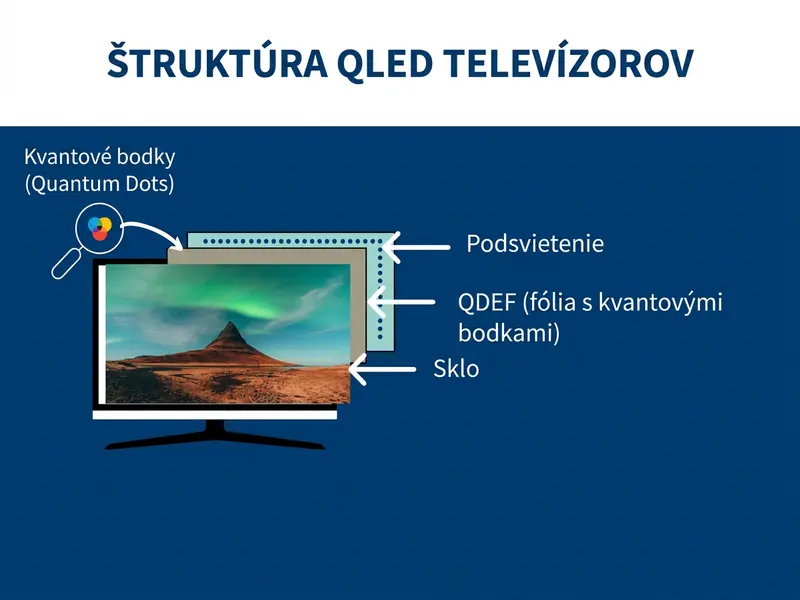 ŠTRUKTÚRA QLED TELEVÍZOROV

Kvantové bodky (Quantum Dots)

Podsvietenie

QDEF (fólia s kvantovými bodkami)

Sklo